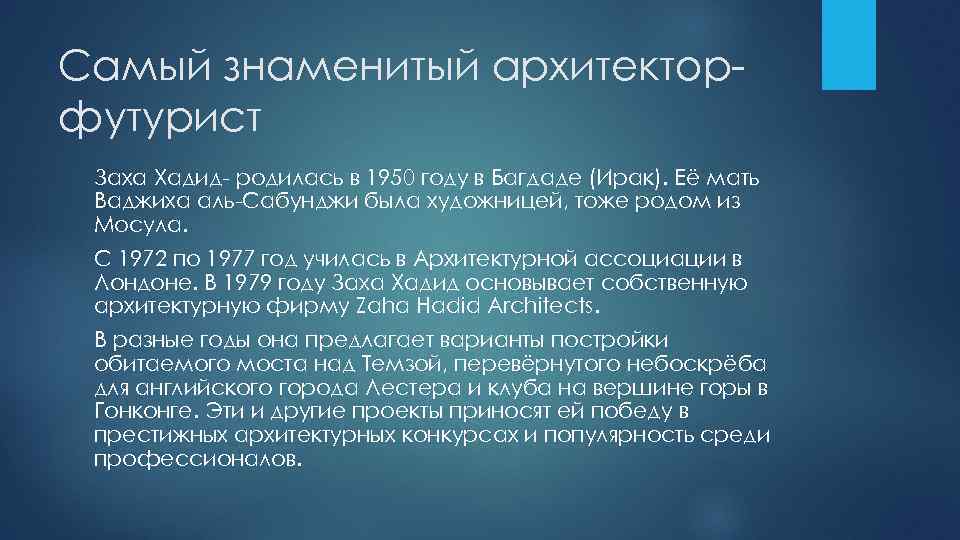 Самый знаменитый архитектор-футурист

Заха Хадид- родилась в 1950 году в Багдаде (Ирак). Её мать Ваджиха аль-Сабунджи была художницей, тоже родом из Мосула.

С 1972 по 1977 год училась в Архитектурной ассоциации в Лондоне. В 1979 году Заха Хадид основывает собственную архитектурную фирму Zaha Hadid Architects.

В разные годы она предлагает варианты постройки обитаемого моста над Темзой, перевёрнутого небоскрёба для английского города Лестера и клуба на вершине горы в Гонконге. Эти и другие проекты приносят ей победу в престижных архитектурных конкурсах и популярность среди профессионалов.